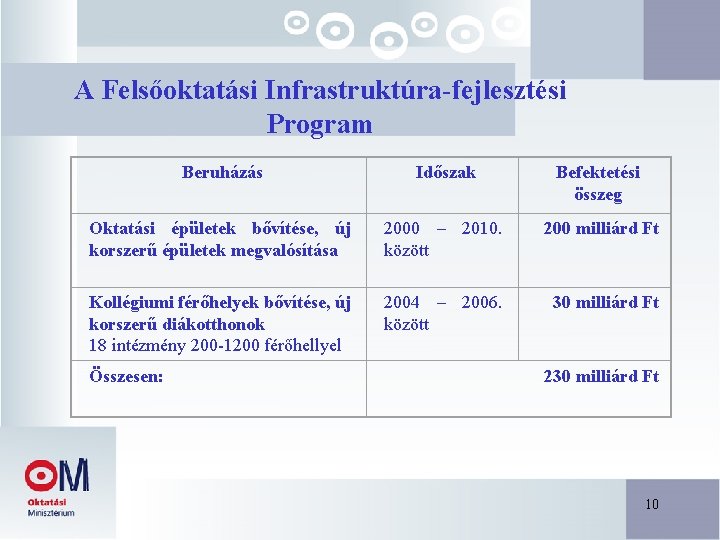 A Felsőoktatási Infrastruktúra-fejlesztési Program

| Beruházás | Időszak | Befektetési összeg |
|---|---|---|
| Oktatási épületek bővítése, új korszerű épületek megvalósítása | 2000 – 2010. között | 200 milliárd Ft |
| Kollégiumi férőhelyek bővítése, új korszerű diákotthonok 18 intézmény 200-1200 férőhellyel | 2004 – 2006. között | 30 milliárd Ft |
| Összesen: | | 230 milliárd Ft |

OM
Oktatási Minisztérium

10